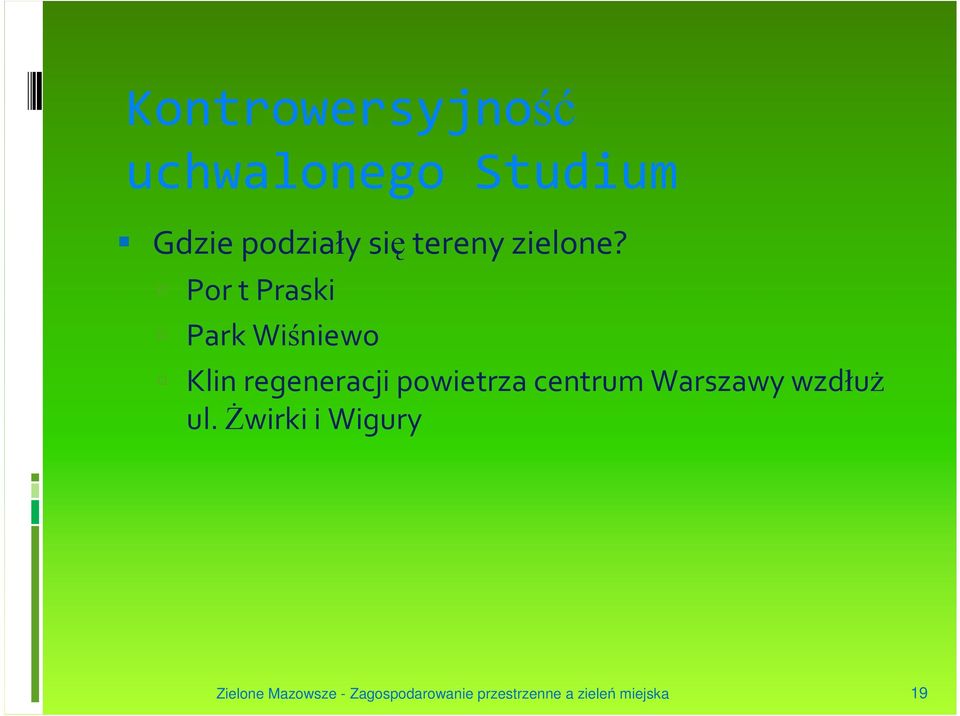 Kontrowersyjność uchwalonego Studium

Gdzie podziały się tereny zielone?

Por t Praski

Park Wiśniewo

Klin regeneracji powietrza centrum Warszawy wzdłuż ul. Żwirki i Wigury

Zielone Mazowsze - Zagospodarowanie przestrzenne a zieleń miejska

19